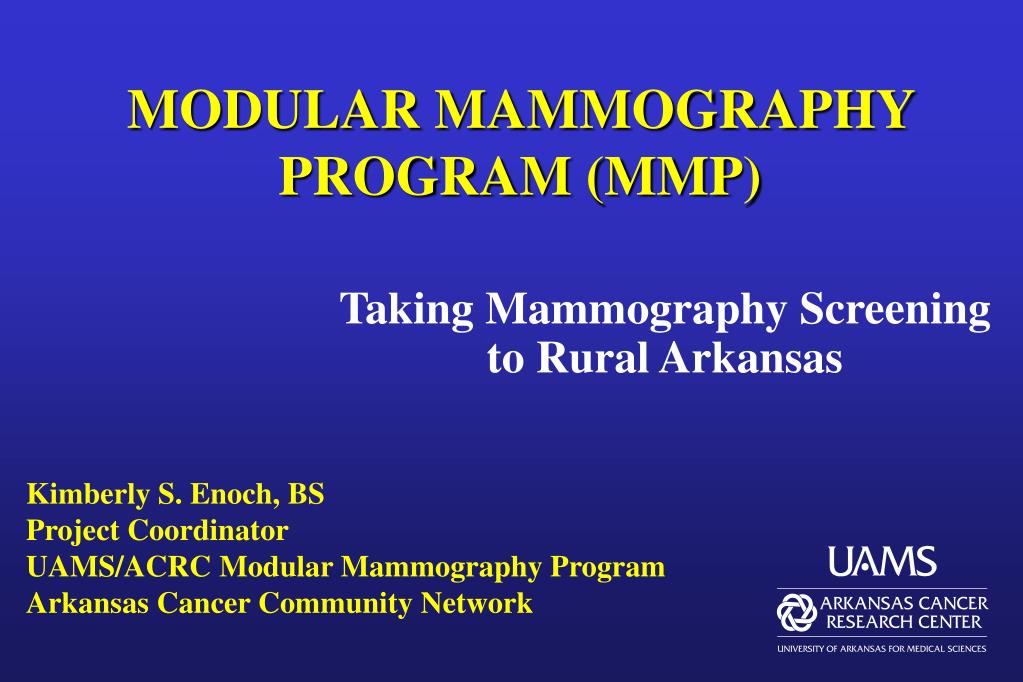 MODULAR MAMMOGRAPHY PROGRAM (MMP)

Taking Mammography Screening to Rural Arkansas

Kimberly S. Enoch, BS
Project Coordinator
UAMS/ACRC Modular Mammography Program
Arkansas Cancer Community Network

UAMS
ARKANSAS CANCER RESEARCH CENTER
UNIVERSITY OF ARKANSAS FOR MEDICAL SCIENCES